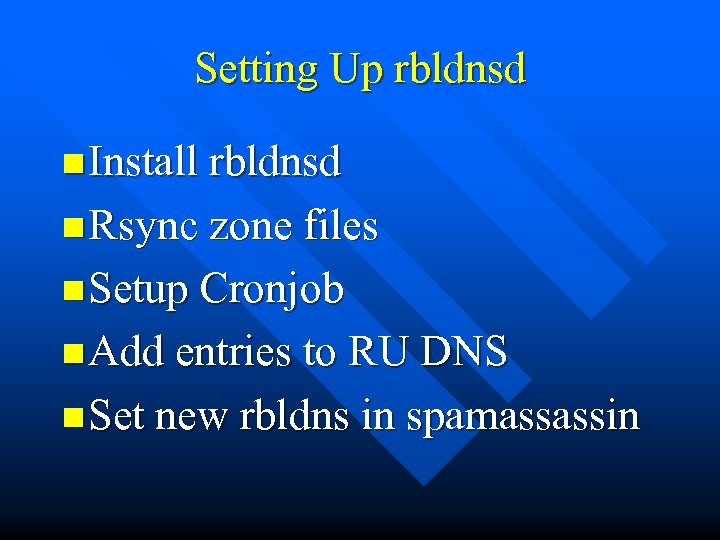 Setting Up rbldnsd

- Install rbldnsd
- Rsync zone files
- Setup Cronjob
- Add entries to RU DNS
- Set new rbldns in spamassassin